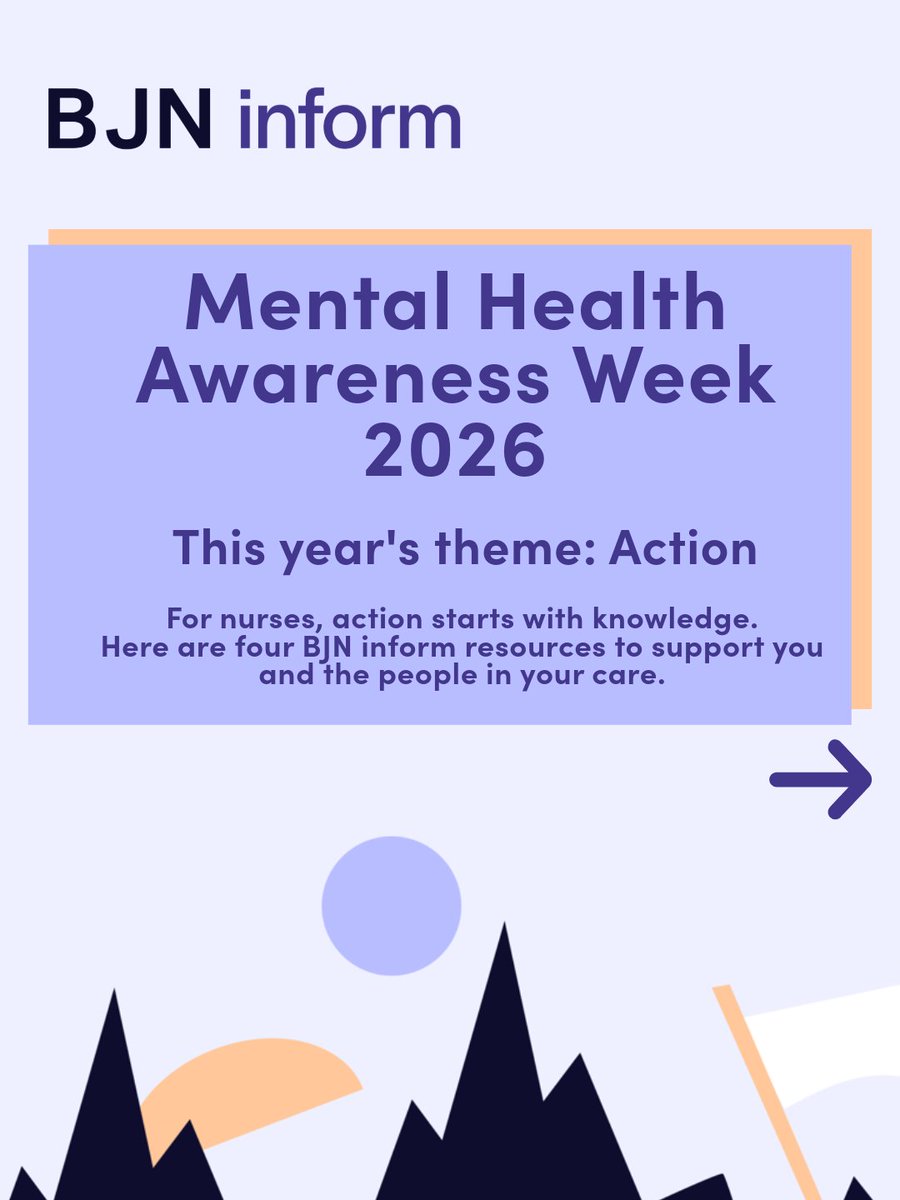 BJN inform

Mental Health Awareness Week 2026

This year's theme: Action

For nurses, action starts with knowledge. Here are four BJN inform resources to support you and the people in your care.